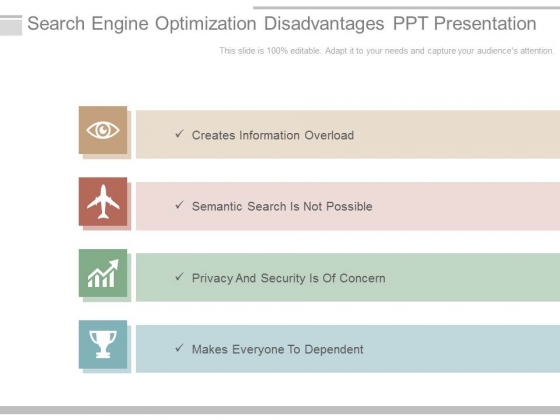 Search Engine Optimization Disadvantages PPT Presentation

This slide is 100% editable. Adapt it to your needs and capture your audience's attention.

✓ Creates Information Overload

✓ Semantic Search Is Not Possible

✓ Privacy And Security Is Of Concern

✓ Makes Everyone To Dependent